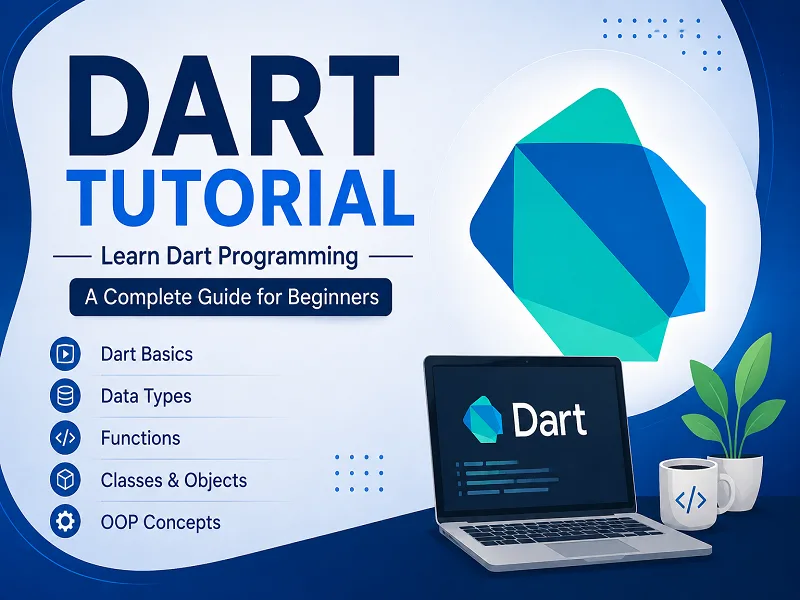 DART TUTORIAL

Learn Dart Programming

A Complete Guide for Beginners

Dart Basics

Data Types

Functions

Classes & Objects

OOP Concepts

Dart

</>